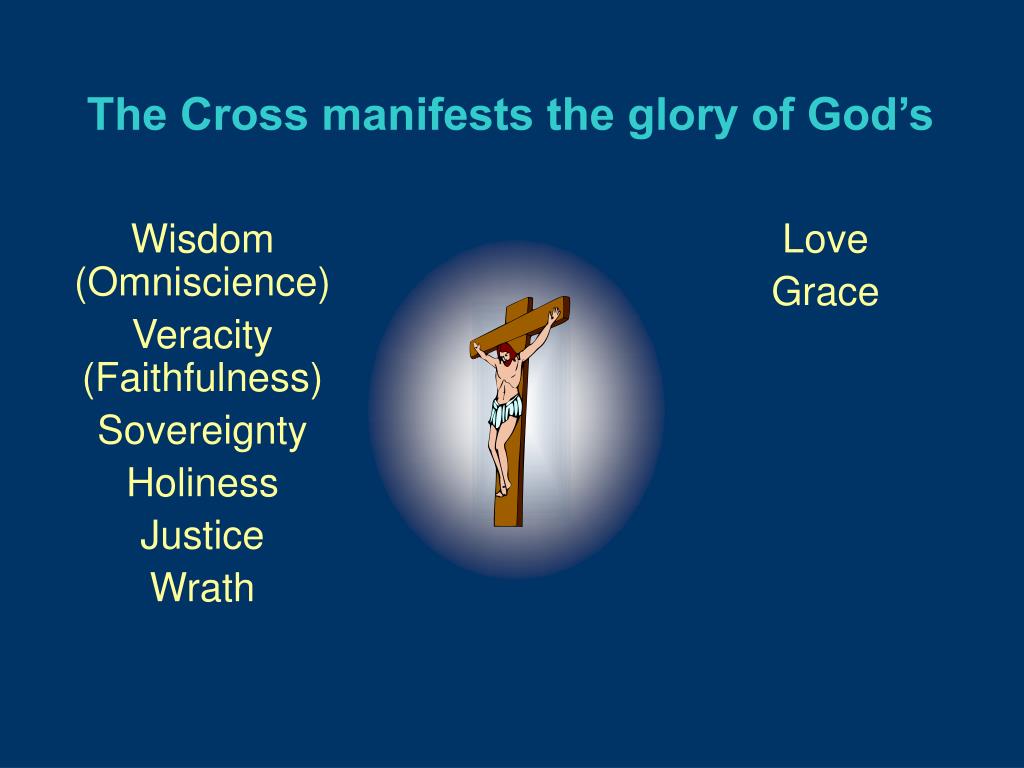 The Cross manifests the glory of God’s

Wisdom
(Omniscience)
Veracity
(Faithfulness)
Sovereignty
Holiness
Justice
Wrath

Love
Grace